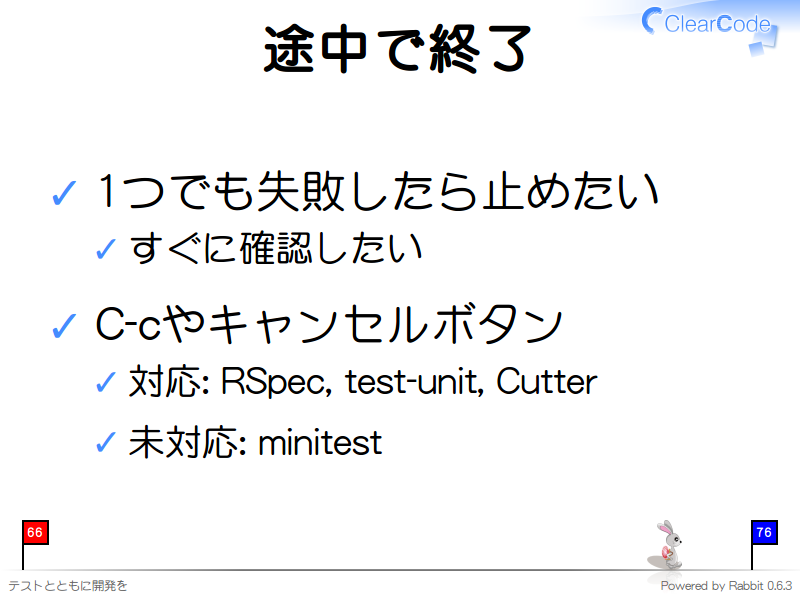 ClearCode

途中で終了

✓ 1つでも失敗したら止めたい

✓ すぐに確認したい

✓ C-cやキャンセルボタン

✓ 対応: RSpec, test-unit, Cutter

✓ 未対応: minitest

66

76

テストとともに開発を

Powered by Rabbit 0.6.3